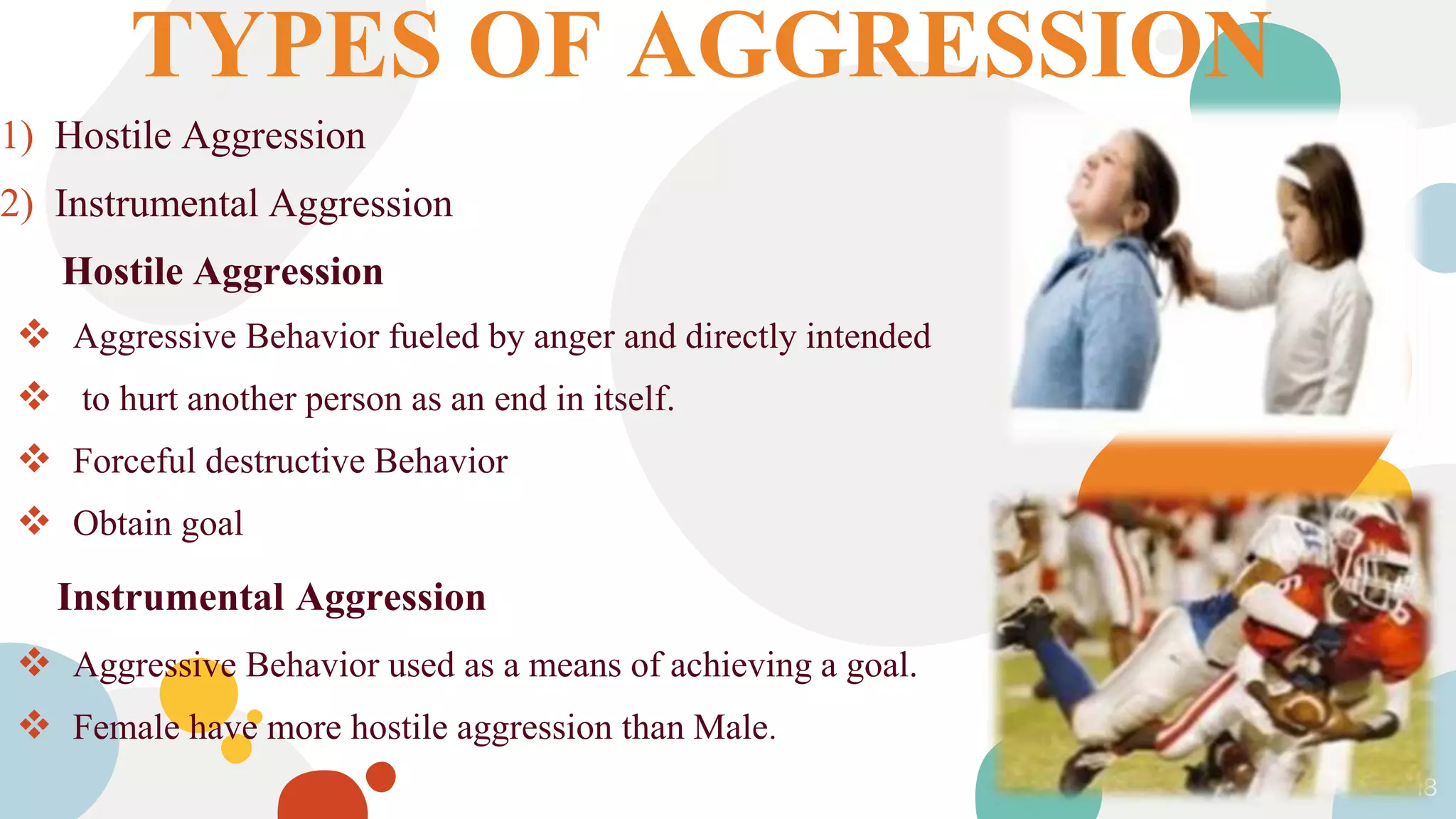 TYPES OF AGGRESSION

1) Hostile Aggression

2) Instrumental Aggression

Hostile Aggression

❖ Aggressive Behavior fueled by anger and directly intended

❖ to hurt another person as an end in itself.

❖ Forceful destructive Behavior

❖ Obtain goal

Instrumental Aggression

❖ Aggressive Behavior used as a means of achieving a goal.

❖ Female have more hostile aggression than Male.

18